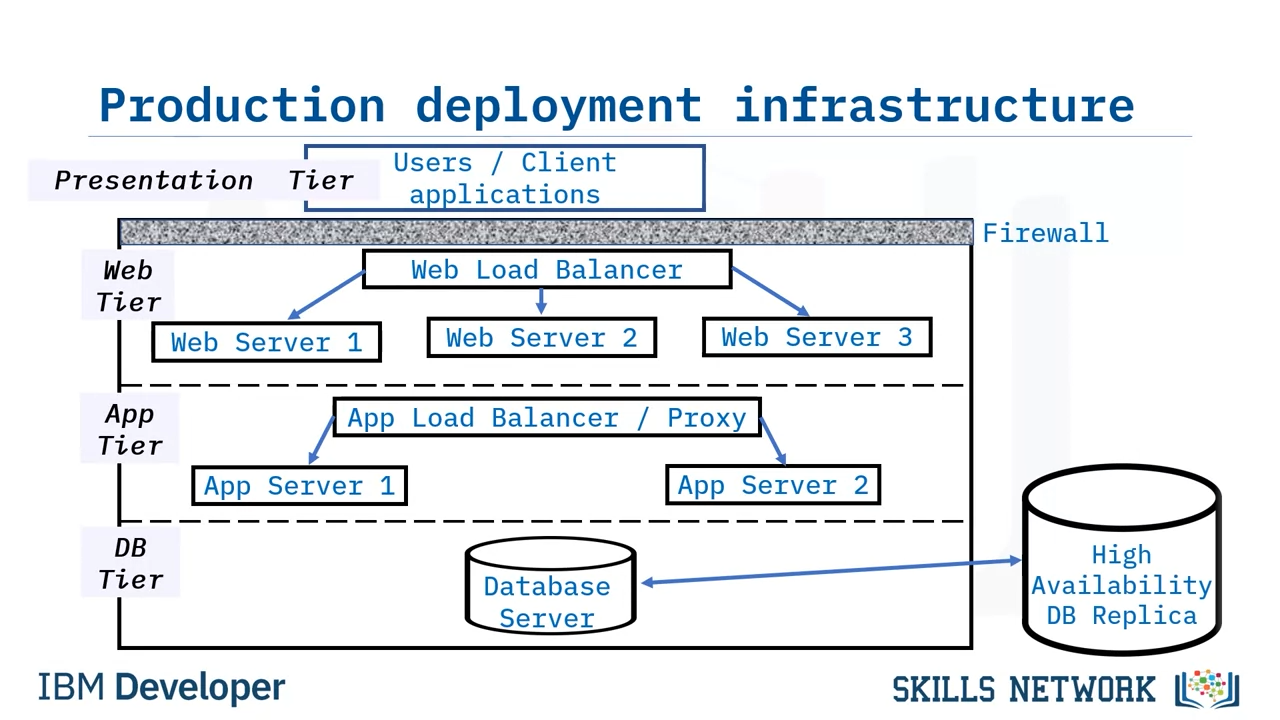 Production deployment infrastructure

Presentation Tier

Users / Client applications

Firewall

Web Tier

Web Load Balancer

Web Server 1

Web Server 2

Web Server 3

App Tier

App Load Balancer / Proxy

App Server 1

App Server 2

DB Tier

Database Server

High Availability DB Replica

IBM Developer

SKILLS NETWORK